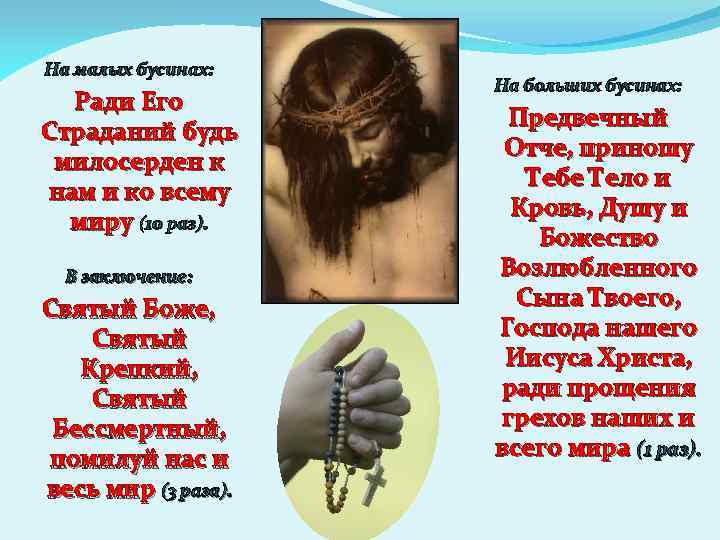 На малых бусинах:

Ради Его Страданий будь милосерден к нам и ко всему миру (10 раз).

В заключение:

Святый Боже, Святый Крепкий, Святый Бессмертный, помилуй нас и весь мир (3 раза).

На больших бусинах:

Предвечный Отче, приношу Тебе Тело и Кровь, Душу и Божество Возлюбленного Сына Твоего, Господа нашего Иисуса Христа, ради прощения грехов наших и всего мира (1 раз).